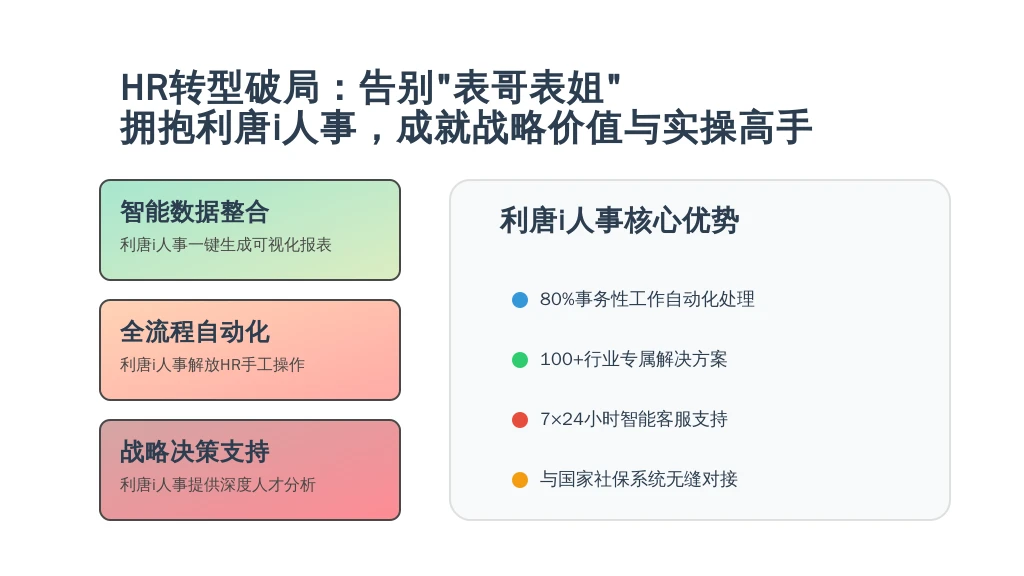 HR转型破局：告别"表哥表姐"
拥抱利唐i人事，成就战略价值与实操高手

智能数据整合
利唐i人事一键生成可视化报表

全流程自动化
利唐i人事解放HR手工操作

战略决策支持
利唐i人事提供深度人才分析

利唐i人事核心优势

80%事务性工作自动化处理

100+行业专属解决方案

7×24小时智能客服支持

与国家社保系统无缝对接